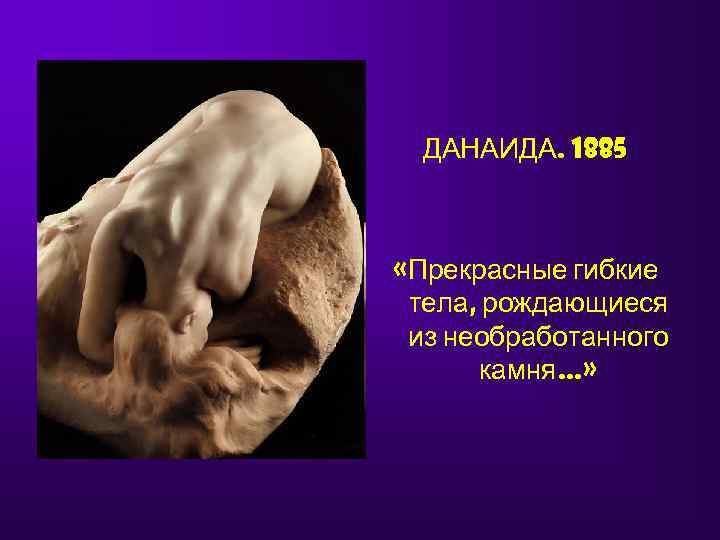 ДАНАИДА. 1885

«Прекрасные гибкие тела, рождающиеся из необработанного камня...»